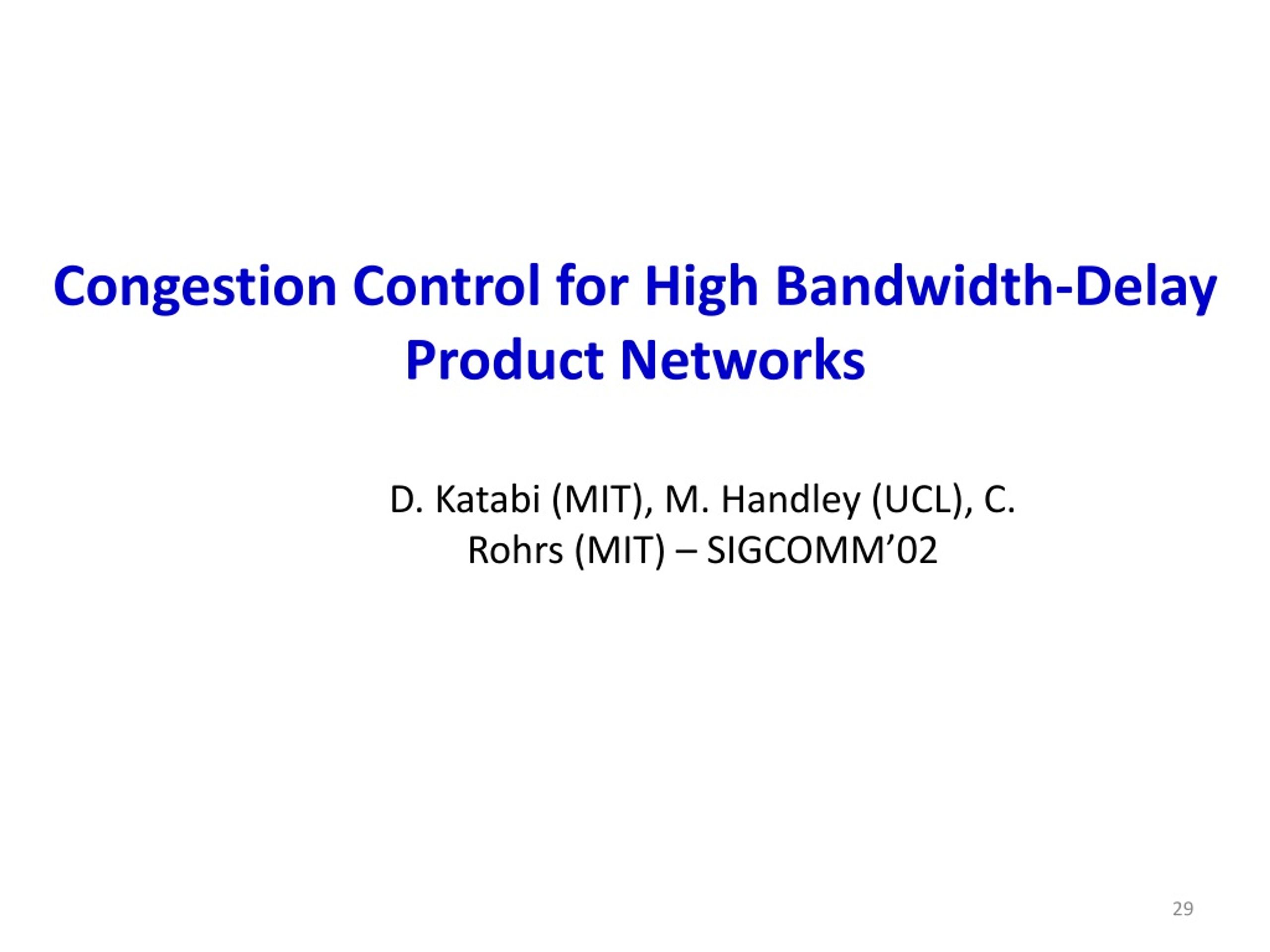 Congestion Control for High Bandwidth-Delay Product Networks

D. Katabi (MIT), M. Handley (UCL), C. Rohrs (MIT) – SIGCOMM’02

29